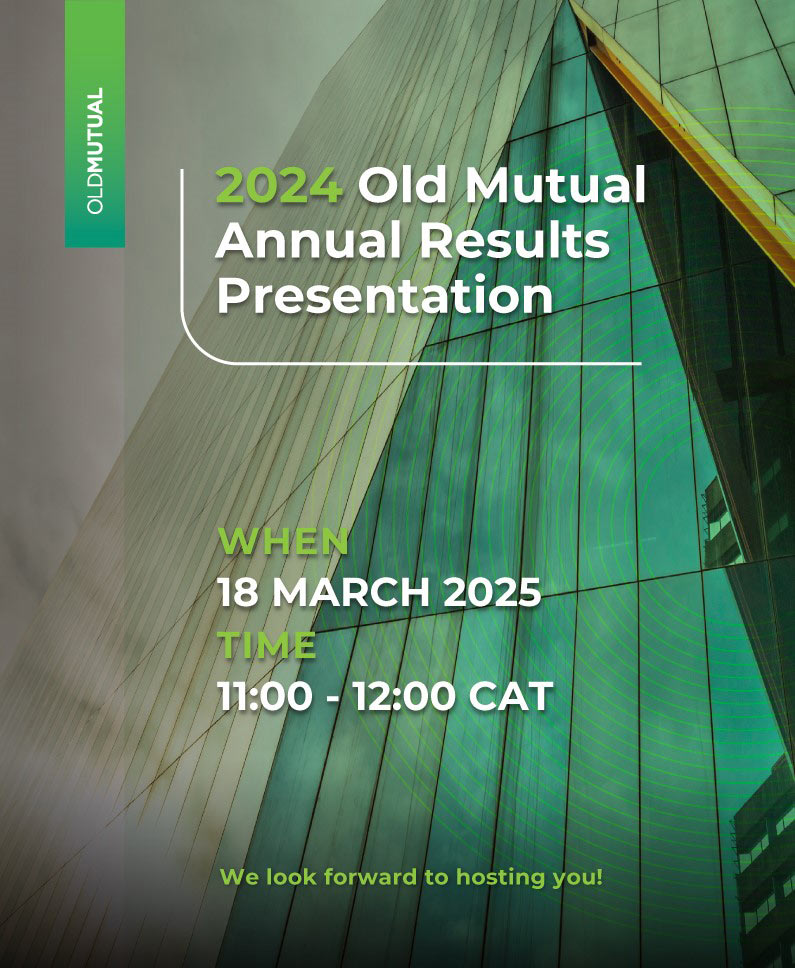 OLDMUTUAL

2024 Old Mutual Annual Results Presentation

WHEN
18 MARCH 2025
TIME
11:00 - 12:00 CAT

We look forward to hosting you!